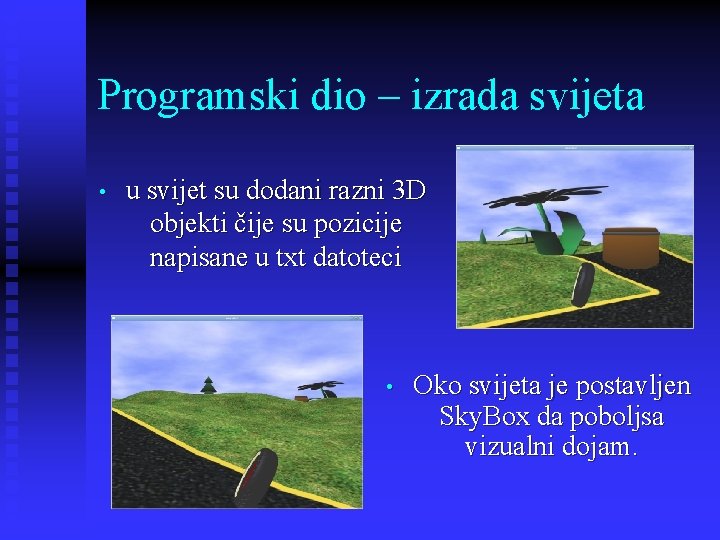 Programski dio – izrada svijeta

• u svijet su dodani razni 3D objekti čije su pozicije napisane u txt datoteci

• Oko svijeta je postavljen SkyBox da poboljsa vizualni dojam.